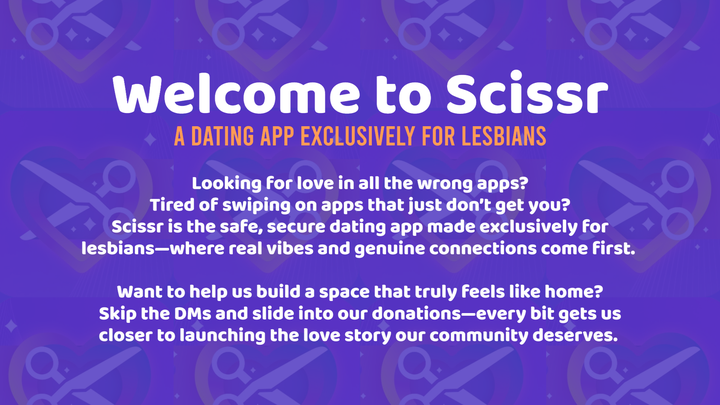 Welcome to Scissr

A DATING APP EXCLUSIVELY FOR LESBIANS

Looking for love in all the wrong apps? Tired of swiping on apps that just don't get you? Scissr is the safe, secure dating app made exclusively for lesbians—where real vibes and genuine connections come first.

Want to help us build a space that truly feels like home? Skip the DMs and slide into our donations—every bit gets us closer to launching the love story our community deserves.